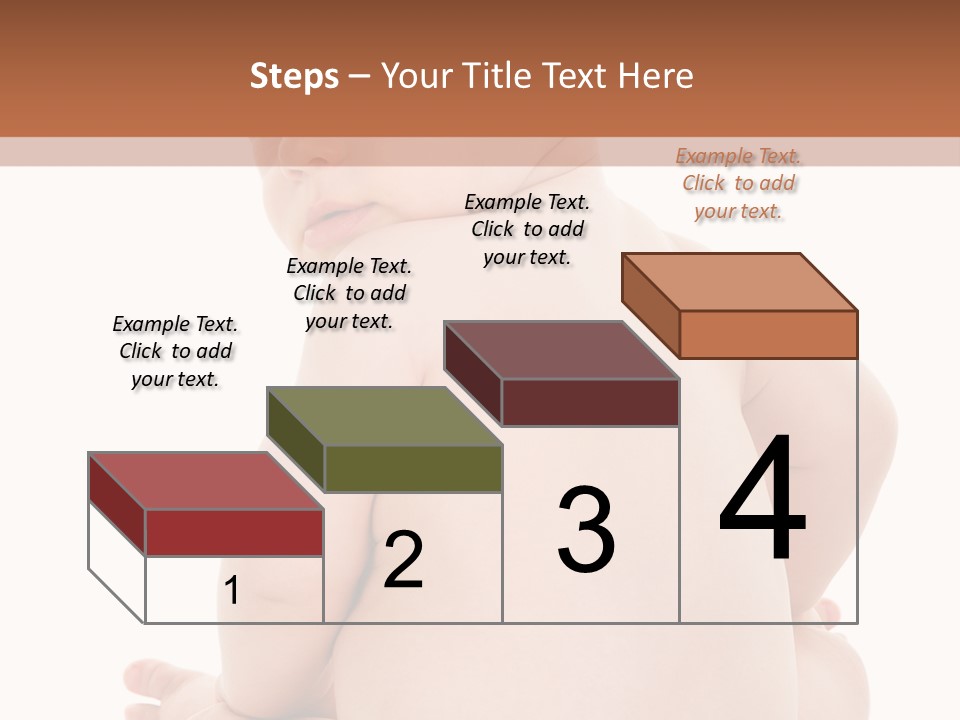 Steps – Your Title Text Here

Example Text. Click to add your text.

Example Text. Click to add your text.

Example Text. Click to add your text.

Example Text. Click to add your text.

1

2

3

4